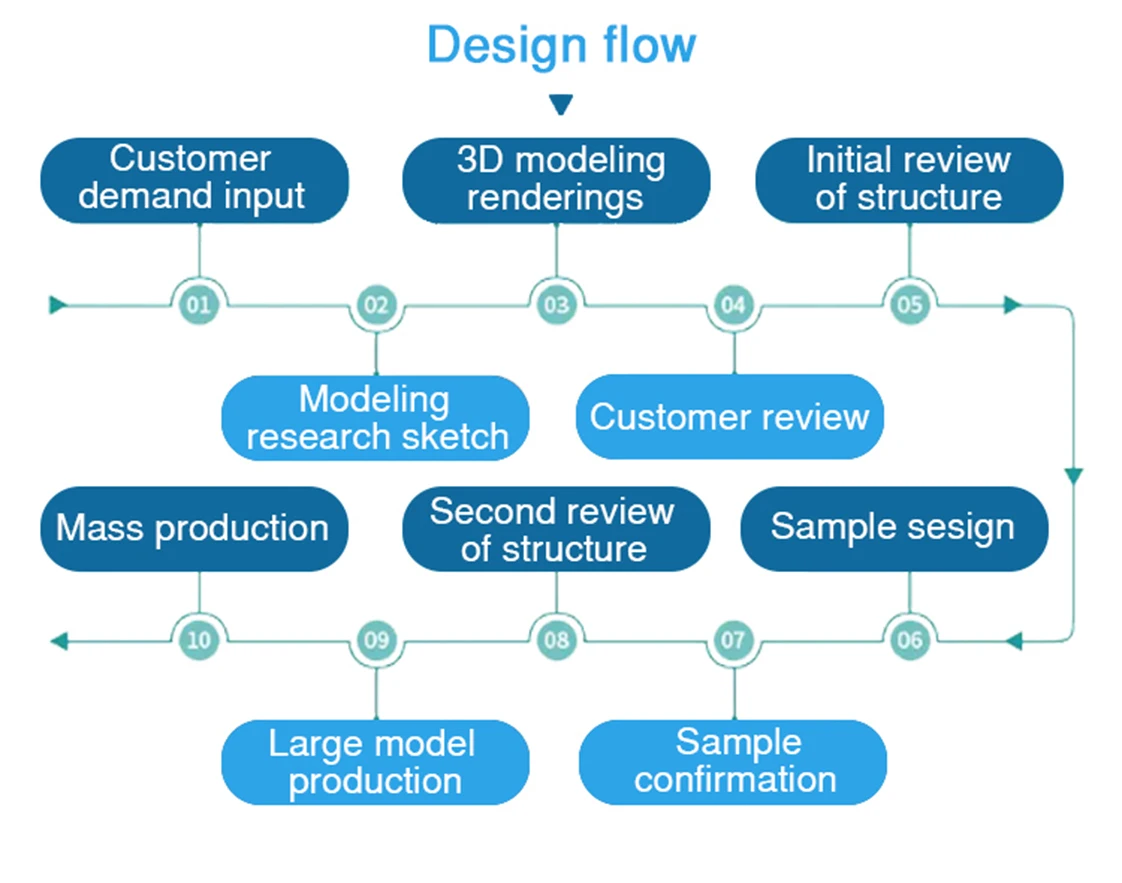 Design flow

Customer demand input

3D modeling renderings

Initial review of structure

01

02

03

04

05

Modeling research sketch

Customer review

Mass production

Second review of structure

Sample sesign

10

09

08

07

06

Large model production

Sample confirmation